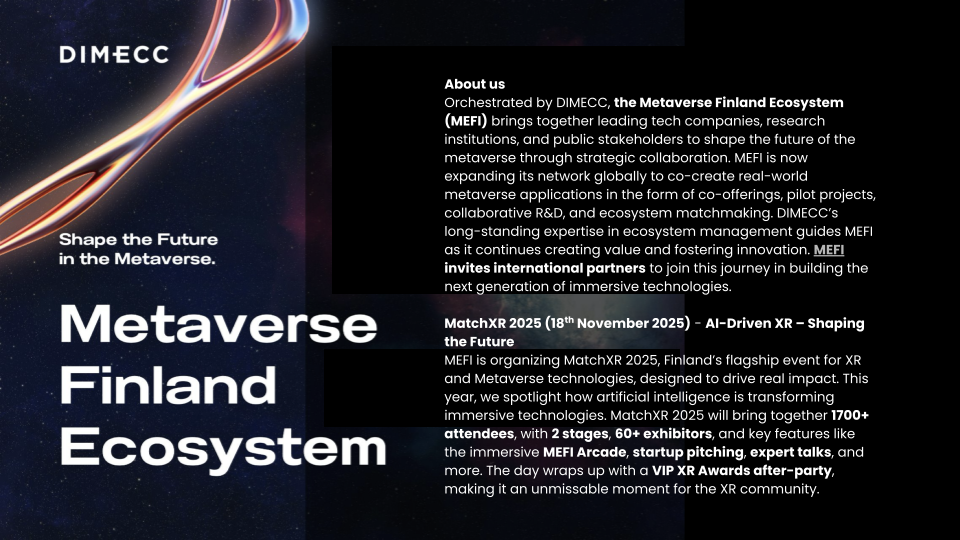 DIMECC

Shape the Future in the Metaverse.

Metaverse Finland Ecosystem

About us
Orchestrated by DIMECC, the Metaverse Finland Ecosystem (MEFI) brings together leading tech companies, research institutions, and public stakeholders to shape the future of the metaverse through strategic collaboration. MEFI is now expanding its network globally to co-create real-world metaverse applications in the form of co-offerings, pilot projects, collaborative R&D, and ecosystem matchmaking. DIMECC's long-standing expertise in ecosystem management guides MEFI as it continues creating value and fostering innovation. MEFI invites international partners to join this journey in building the next generation of immersive technologies.

MatchXR 2025 (18$^{th}$ November 2025) - AI-Driven XR – Shaping the Future
MEFI is organizing MatchXR 2025, Finland's flagship event for XR and Metaverse technologies, designed to drive real impact. This year, we spotlight how artificial intelligence is transforming immersive technologies. MatchXR 2025 will bring together 1700+ attendees, with 2 stages, 60+ exhibitors, and key features like the immersive MEFI Arcade, startup pitching, expert talks, and more. The day wraps up with a VIP XR Awards after-party, making it an unmissable moment for the XR community.